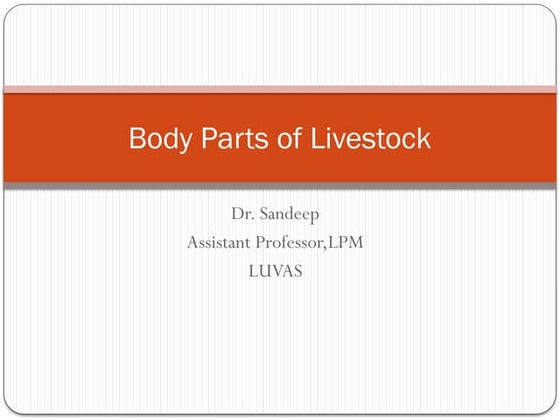 Body Parts of Livestock

Dr. Sandeep
Assistant Professor,LPM
LUVAS